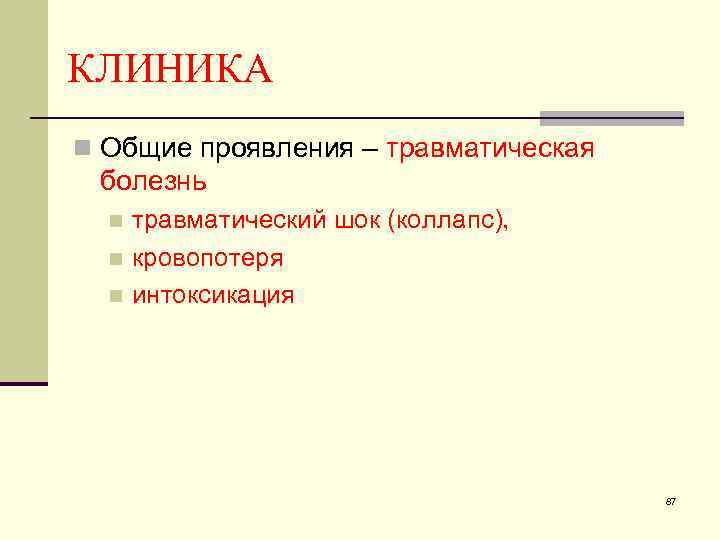 КЛИНИКА

Общие проявления – травматическая болезнь

травматический шок (коллапс),

кровопотеря

интоксикация

87